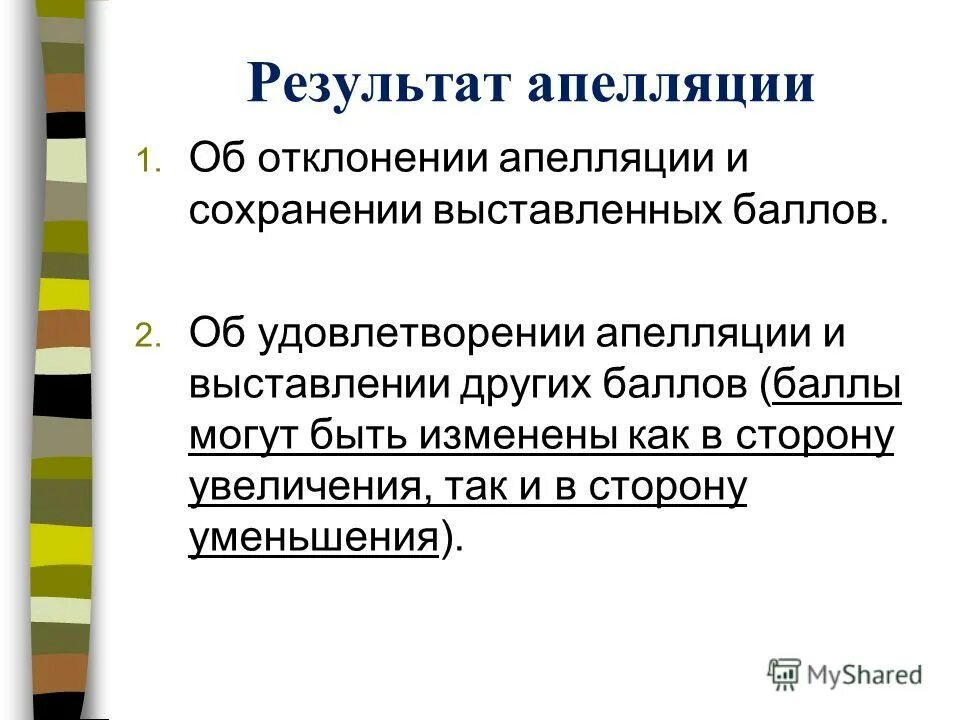 Результат апелляции

1. Об отклонении апелляции и сохранении выставленных баллов.

2. Об удовлетворении апелляции и выставлении других баллов (баллы могут быть изменены как в сторону увеличения, так и в сторону уменьшения).

MyShared